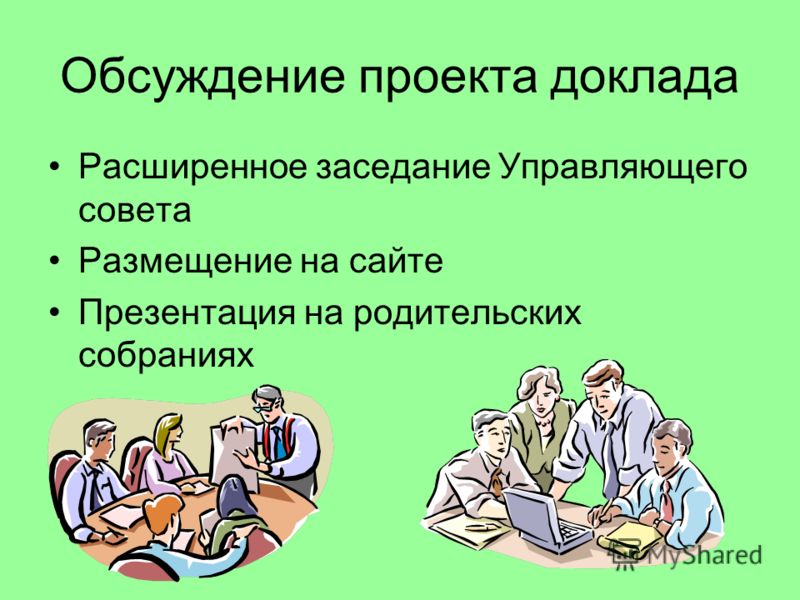 Обсуждение проекта доклада

• Расширенное заседание Управляющего совета
• Размещение на сайте
• Презентация на родительских собраниях

MyShared